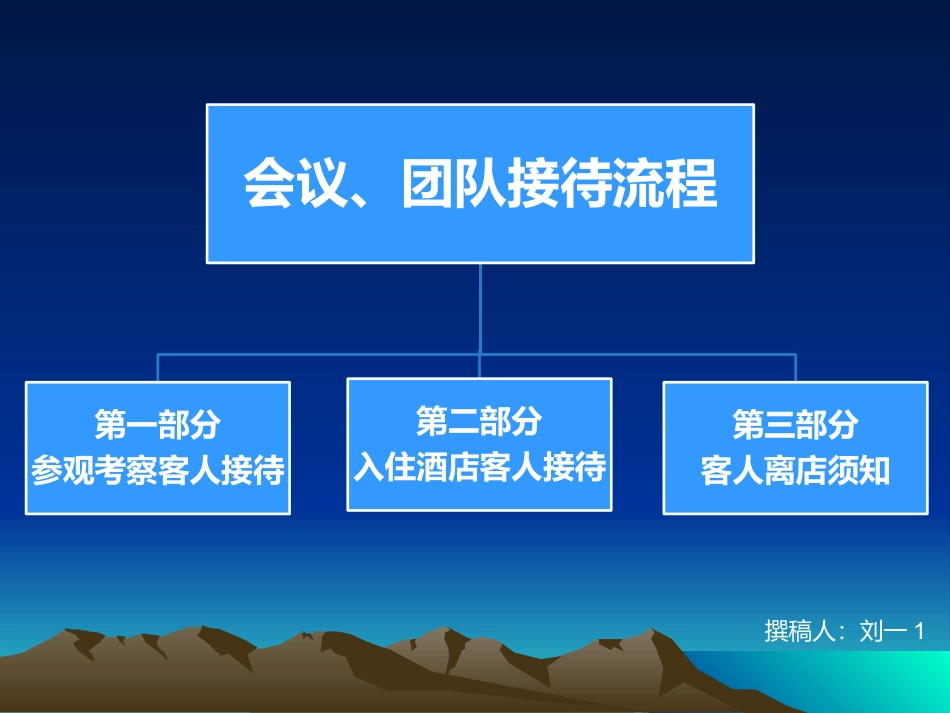 会议、团队接待流程

第一部分
参观考察客人接待

第二部分
入住酒店客人接待

第三部分
客人离店须知

撰稿人：刘一 1